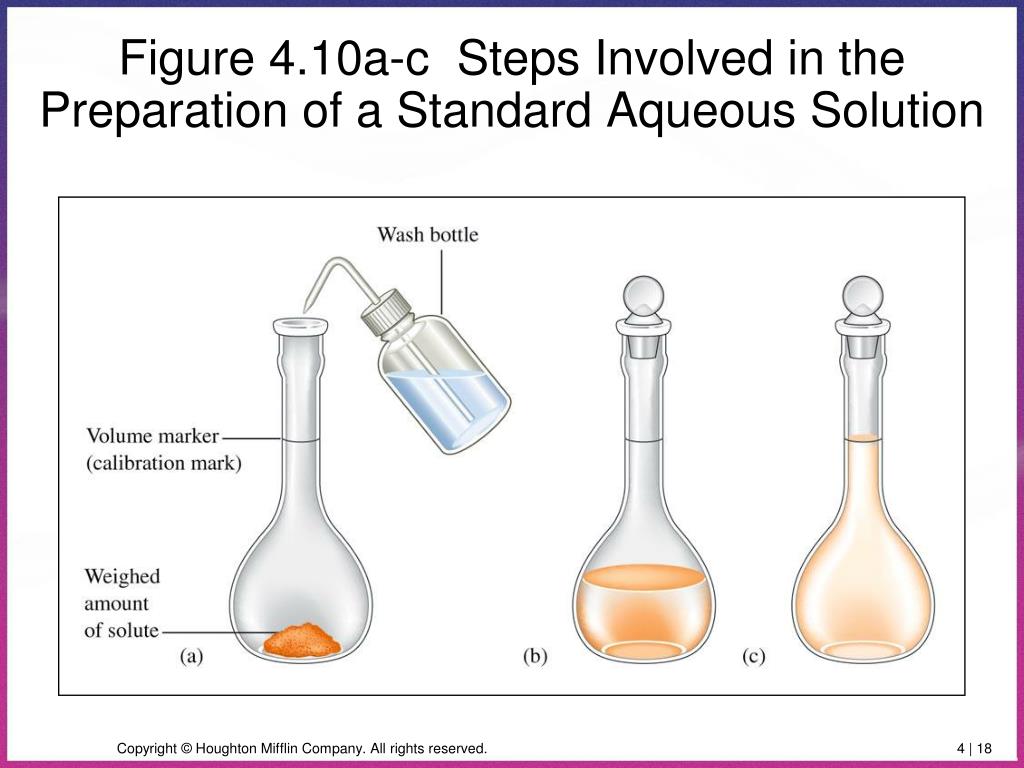 Figure 4.10a-c  Steps Involved in the Preparation of a Standard Aqueous Solution

Wash bottle

Volume marker (calibration mark)

Weighed amount of solute

(a)

(b)

(c)

Copyright © Houghton Mifflin Company. All rights reserved.

4 | 18